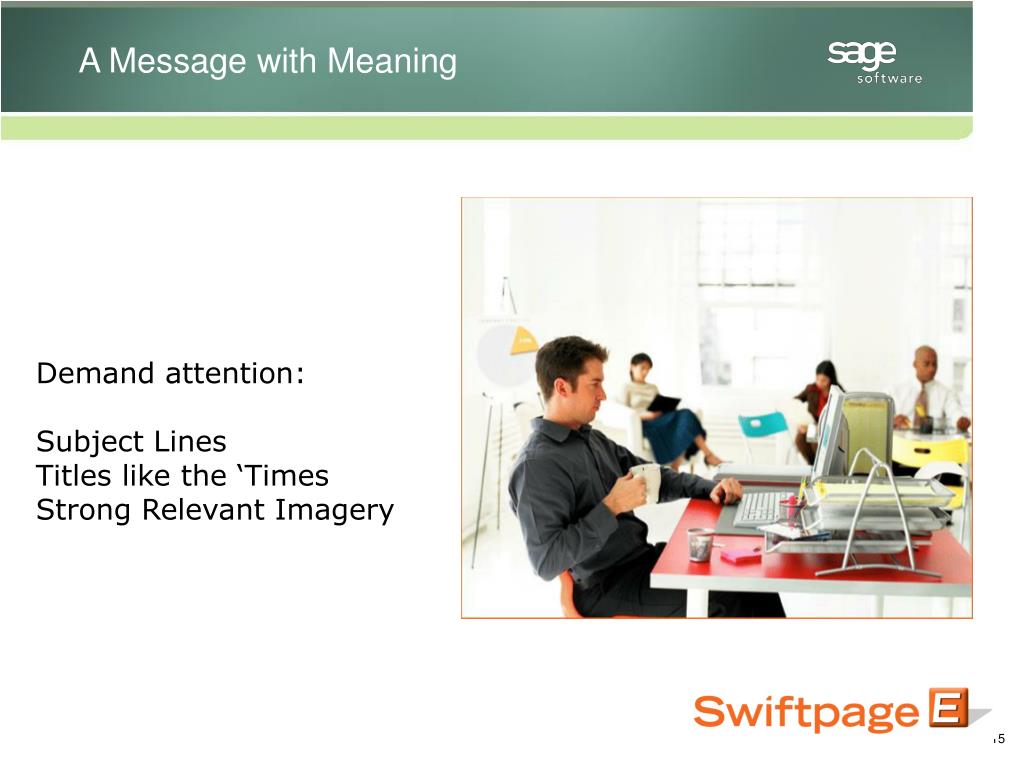 A Message with Meaning

sage software

Demand attention:

Subject Lines
Titles like the ‘Times
Strong Relevant Imagery

Swiftpage E

5